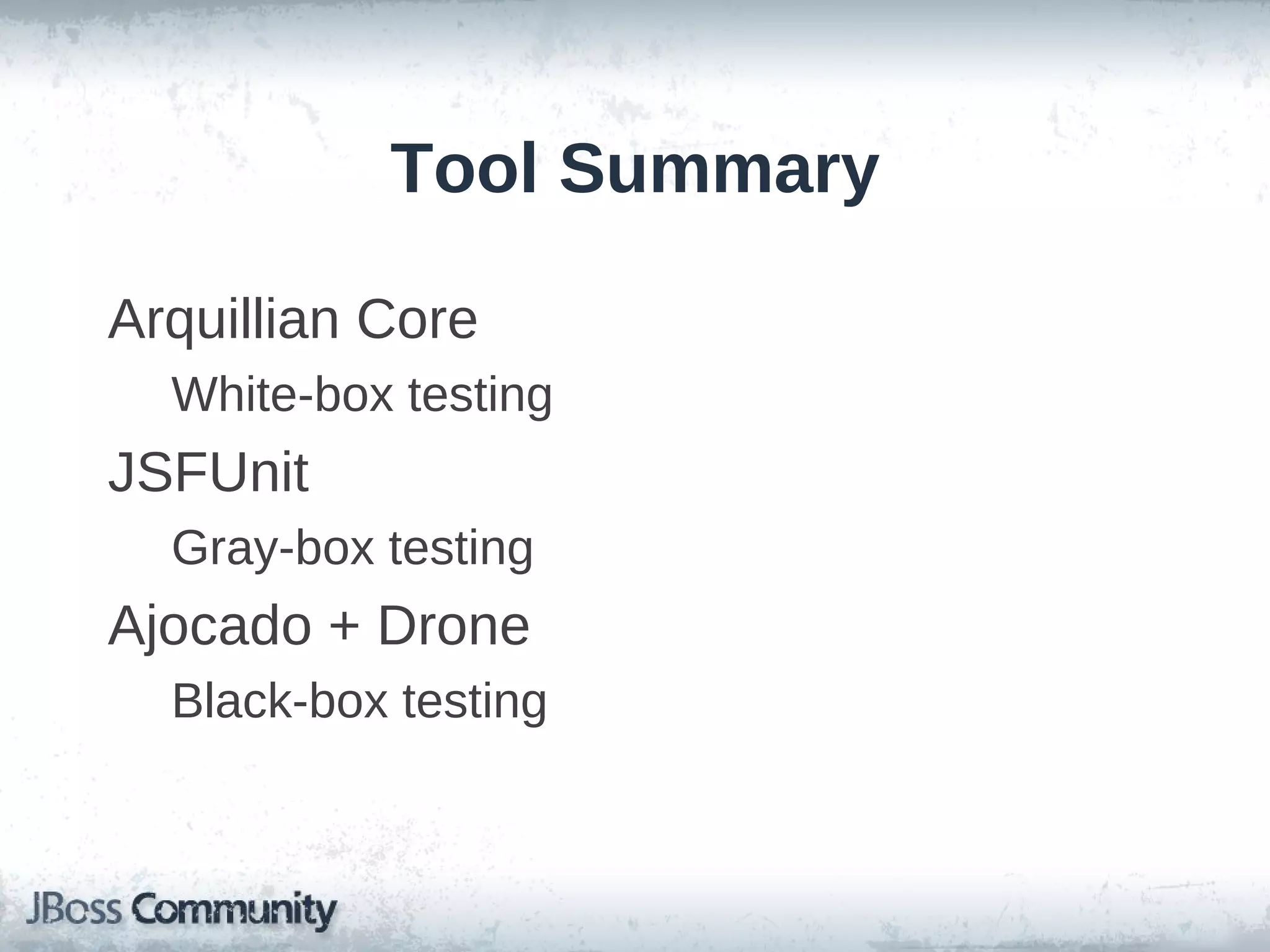 Tool Summary

Arquillian Core

White-box testing

JSFUnit

Gray-box testing

Ajocado + Drone

Black-box testing

JBoss Community